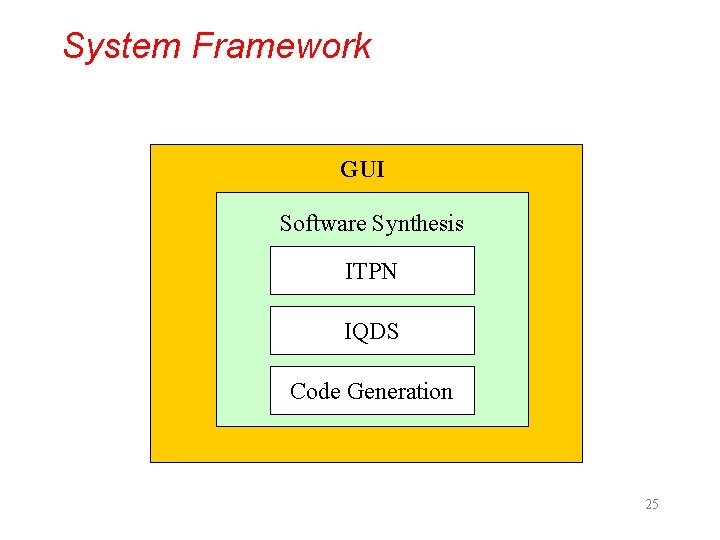 System Framework

GUI

Software Synthesis

ITPN

IQDS

Code Generation

25